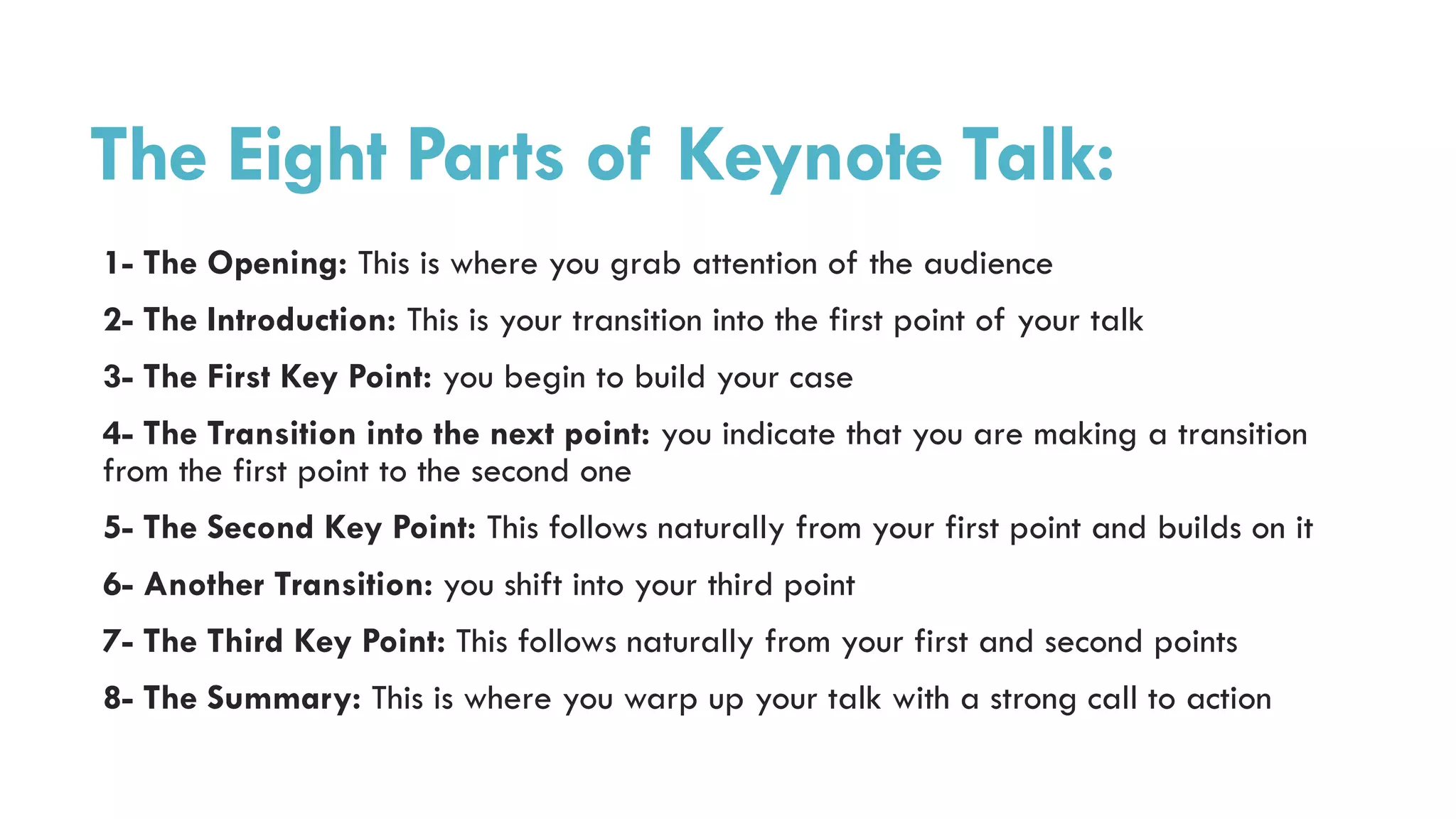 The Eight Parts of Keynote Talk:

1- The Opening: This is where you grab attention of the audience

2- The Introduction: This is your transition into the first point of your talk

3- The First Key Point: you begin to build your case

4- The Transition into the next point: you indicate that you are making a transition from the first point to the second one

5- The Second Key Point: This follows naturally from your first point and builds on it

6- Another Transition: you shift into your third point

7- The Third Key Point: This follows naturally from your first and second points

8- The Summary: This is where you warp up your talk with a strong call to action